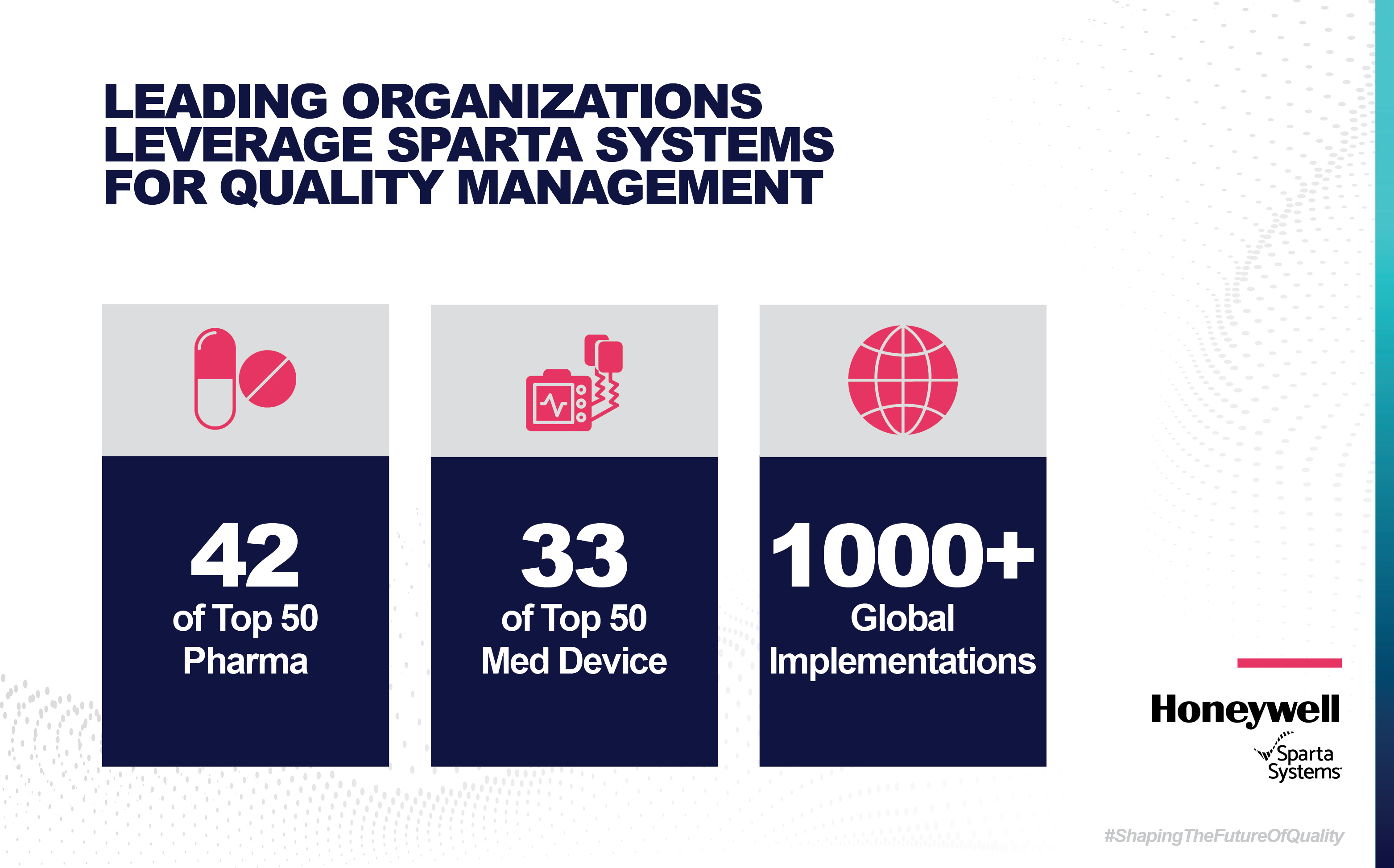 LEADING ORGANIZATIONS LEVERAGE SPARTA SYSTEMS FOR QUALITY MANAGEMENT

42
of Top 50
Pharma

33
of Top 50
Med Device

1000+
Global
Implementations

Honeywell
Sparta
Systems

#ShapingTheFutureOfQuality